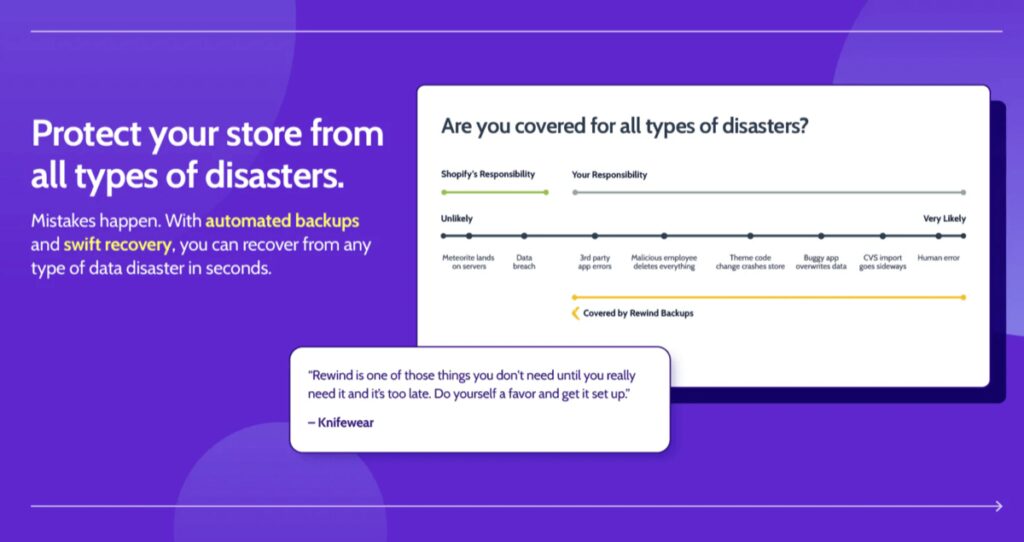 Protect your store from all types of disasters.

Mistakes happen. With automated backups and swift recovery, you can recover from any type of data disaster in seconds.

Are you covered for all types of disasters?

Shopify's Responsibility

Your Responsibility

Unlikely

Very Likely

Meteorite lands on servers

Data breach

3rd party app errors

Malicious employee deletes everything

Theme code change crashes store

Buggy app overwrites data

CVS import goes sideways

Human error

Covered by Rewind Backups

"Rewind is one of those things you don't need until you really need it and it's too late. Do yourself a favor and get it set up."

– Knifewear